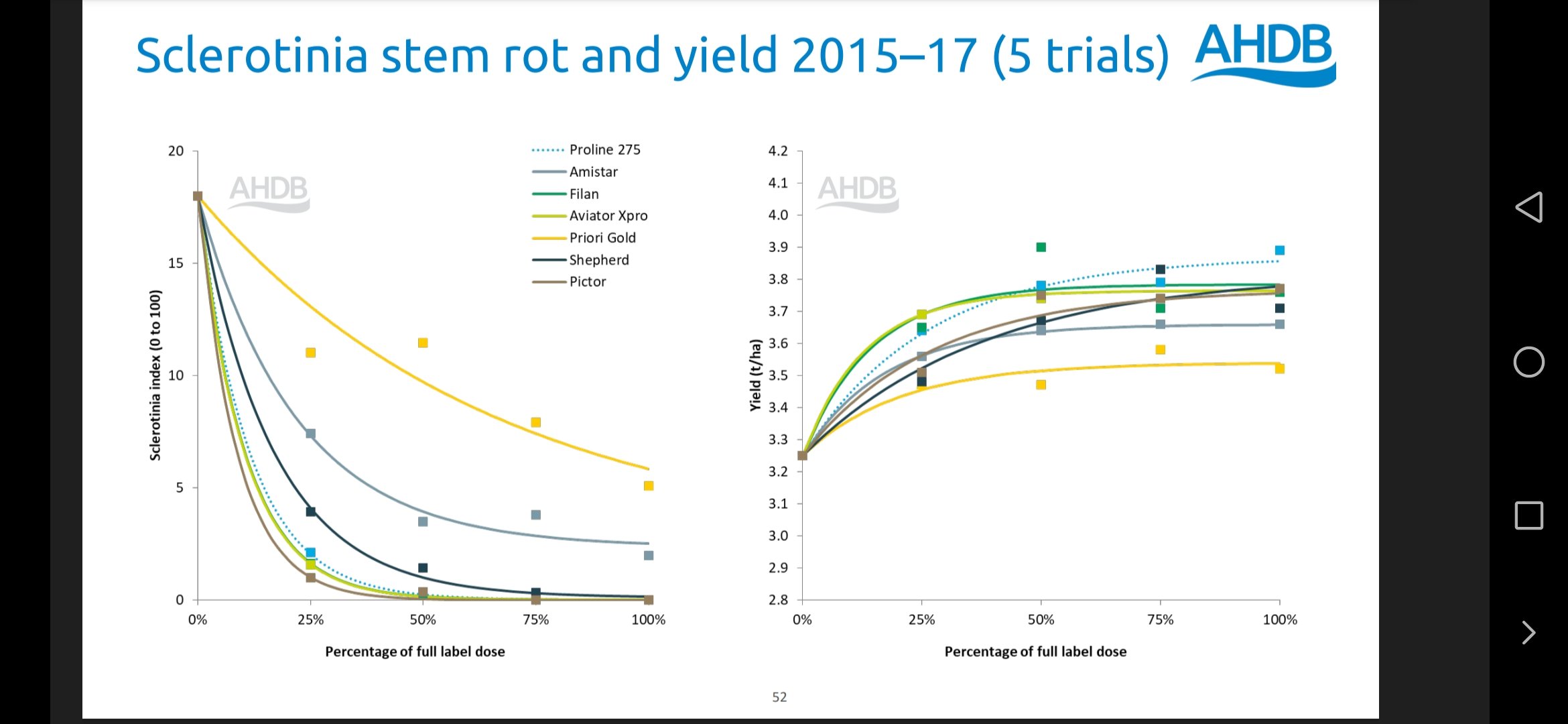 Sclerotinia stem rot and yield 2015–17 (5 trials)

AHDB

AHDB

Sclerotinia index (0 to 100)

20
15
10
5
0

0%
25%
50%
75%
100%

Percentage of full label dose

Proline 275
Amistar
Filan
Aviator Xpro
Priori Gold
Shepherd
Pictor

AHDB

Yield (t/ha)

4.2
4.1
4.0
3.9
3.8
3.7
3.6
3.5
3.4
3.3
3.2
3.1
3.0
2.9
2.8

0%
25%
50%
75%
100%

Percentage of full label dose

52